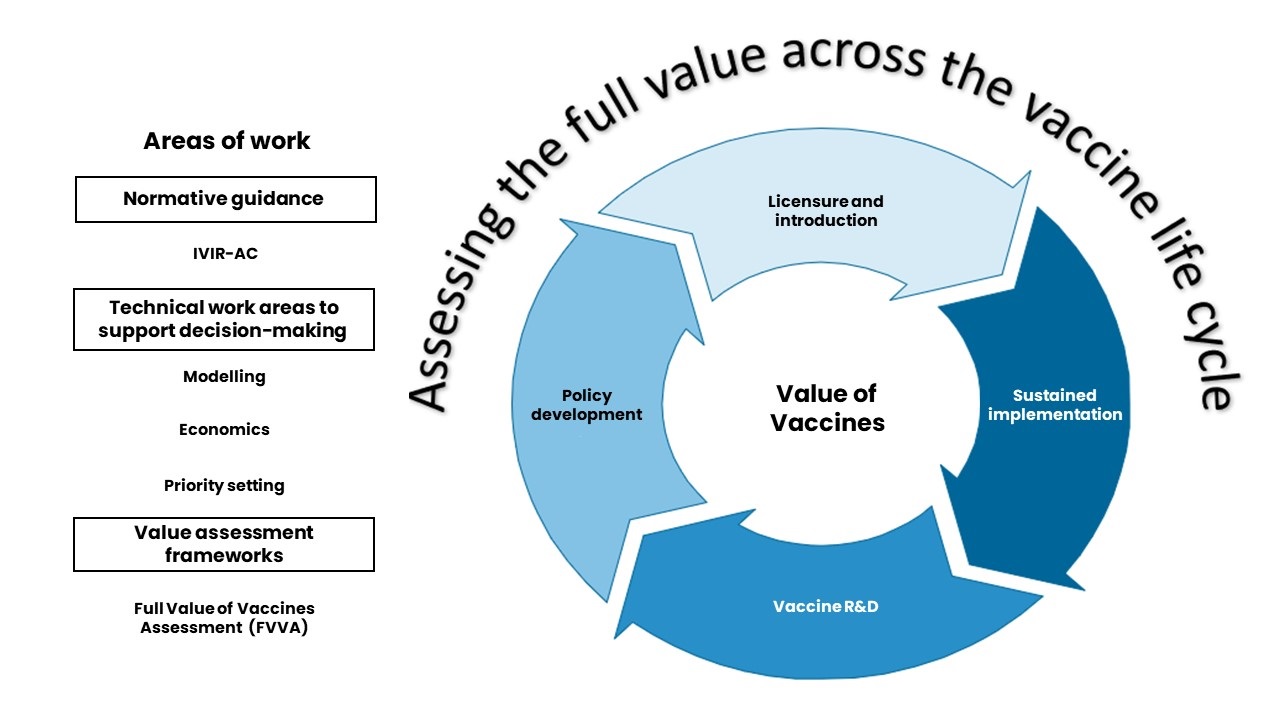 Areas of work

Normative guidance

IVIR-AC

Technical work areas to support decision-making

Modelling

Economics

Priority setting

Value assessment frameworks

Full Value of Vaccines Assessment (FVVA)

Assessing the full value across the vaccine life cycle

Licensure and introduction

Sustained implementation

Vaccine R&D

Policy development

Value of Vaccines